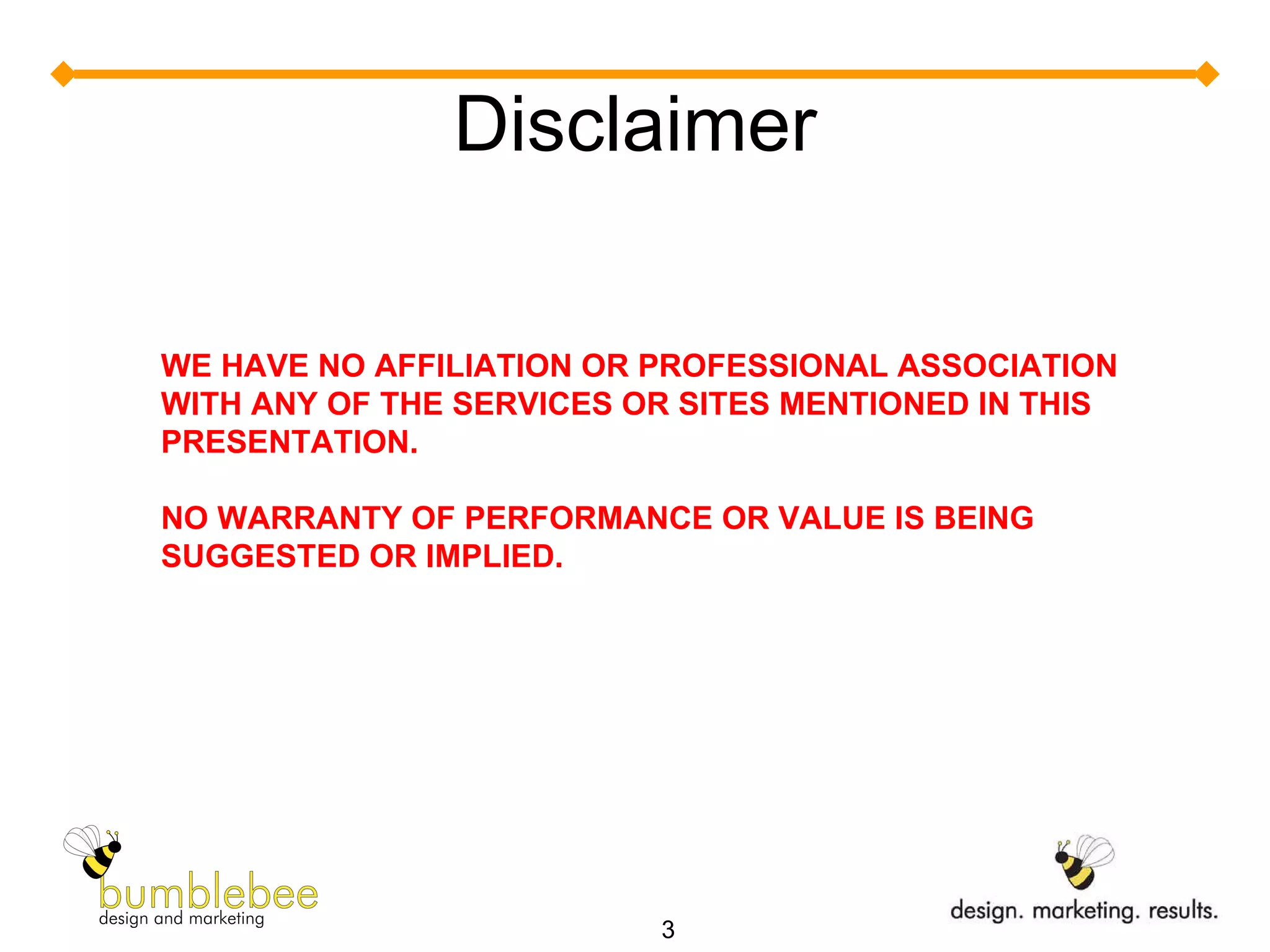 Disclaimer

WE HAVE NO AFFILIATION OR PROFESSIONAL ASSOCIATION WITH ANY OF THE SERVICES OR SITES MENTIONED IN THIS PRESENTATION.

NO WARRANTY OF PERFORMANCE OR VALUE IS BEING SUGGESTED OR IMPLIED.

bumblebee
design and marketing

3

design. marketing. results.